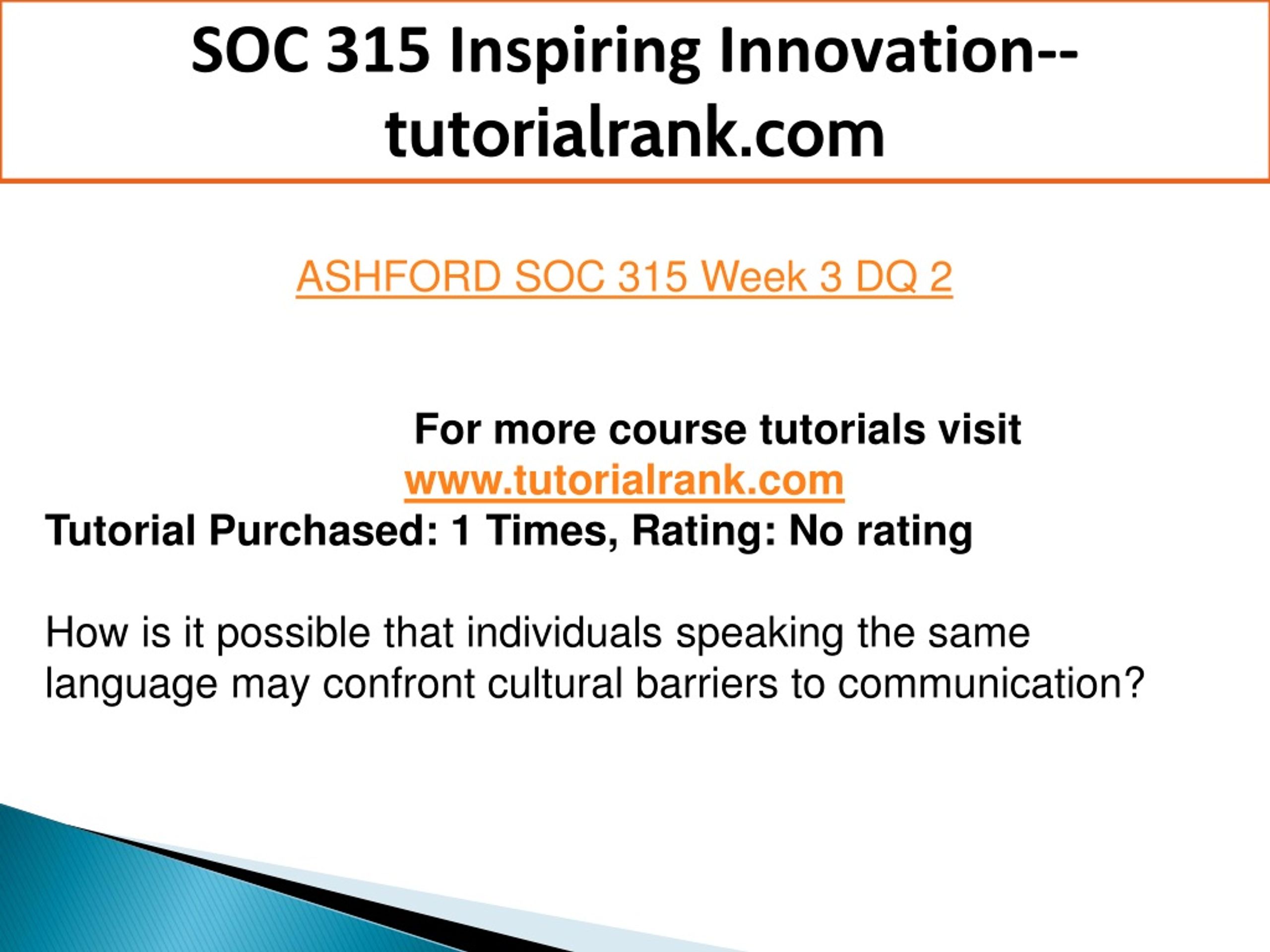 SOC 315 Inspiring Innovation--tutorialrank.com

ASHFORD SOC 315 Week 3 DQ 2

For more course tutorials visit
www.tutorialrank.com
Tutorial Purchased: 1 Times, Rating: No rating

How is it possible that individuals speaking the same language may confront cultural barriers to communication?